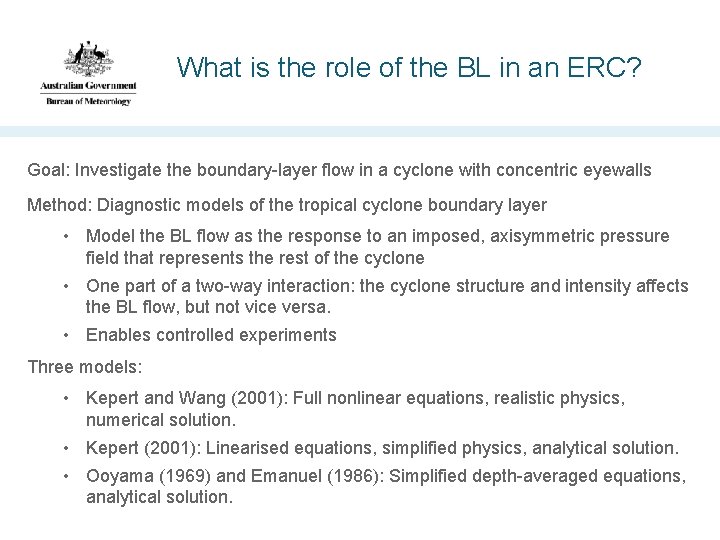 Australian Government
Bureau of Meteorology

What is the role of the BL in an ERC?

Goal: Investigate the boundary-layer flow in a cyclone with concentric eyewalls

Method: Diagnostic models of the tropical cyclone boundary layer

• Model the BL flow as the response to an imposed, axisymmetric pressure field that represents the rest of the cyclone

• One part of a two-way interaction: the cyclone structure and intensity affects the BL flow, but not vice versa.

• Enables controlled experiments

Three models:

• Kepert and Wang (2001): Full nonlinear equations, realistic physics, numerical solution.

• Kepert (2001): Linearised equations, simplified physics, analytical solution.

• Ooyama (1969) and Emanuel (1986): Simplified depth-averaged equations, analytical solution.